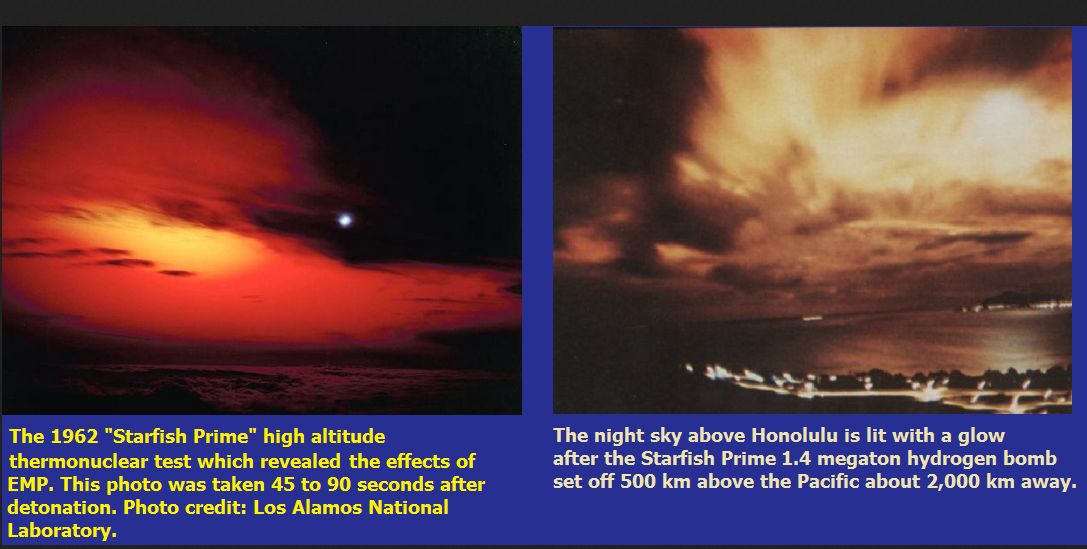 The 1962 "Starfish Prime" high altitude thermonuclear test which revealed the effects of EMP. This photo was taken 45 to 90 seconds after detonation. Photo credit: Los Alamos National Laboratory.

The night sky above Honolulu is lit with a glow after the Starfish Prime 1.4 megaton hydrogen bomb set off 500 km above the Pacific about 2,000 km away.